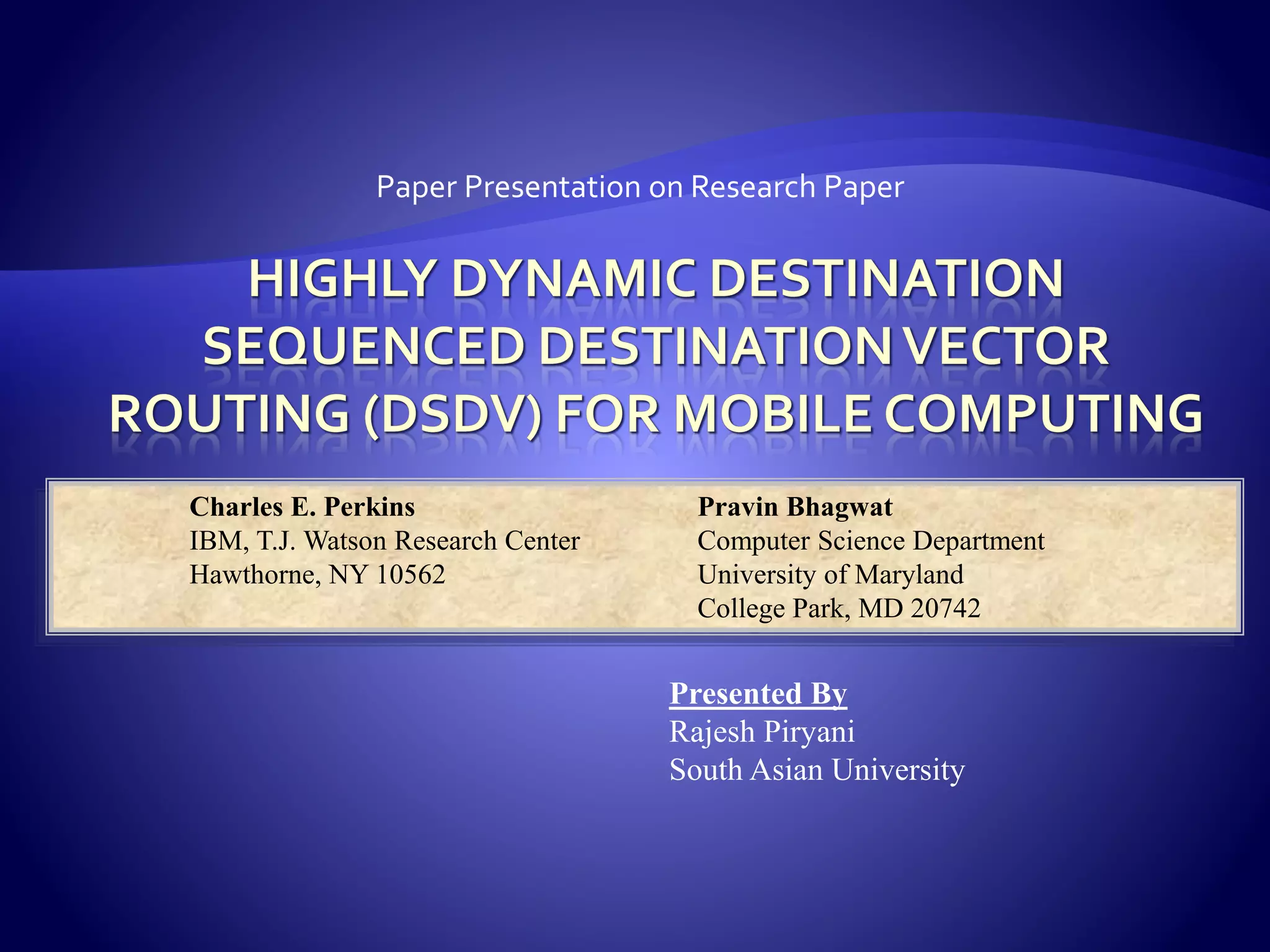 Paper Presentation on Research Paper

HIGHLY DYNAMIC DESTINATION SEQUENCED DESTINATION VECTOR ROUTING (DSDV) FOR MOBILE COMPUTING

Charles E. Perkins
IBM, T.J. Watson Research Center
Hawthorne, NY 10562

Pravin Bhagwat
Computer Science Department
University of Maryland
College Park, MD 20742

Presented By
Rajesh Piryani
South Asian University